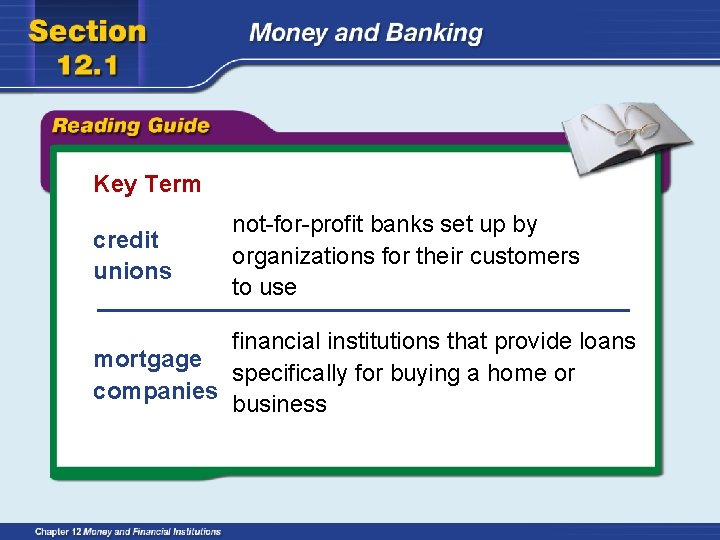 Section 12.1

Money and Banking

Reading Guide

Key Term

credit unions

not-for-profit banks set up by organizations for their customers to use

mortgage companies

financial institutions that provide loans specifically for buying a home or business

Chapter 12 Money and Financial Institutions